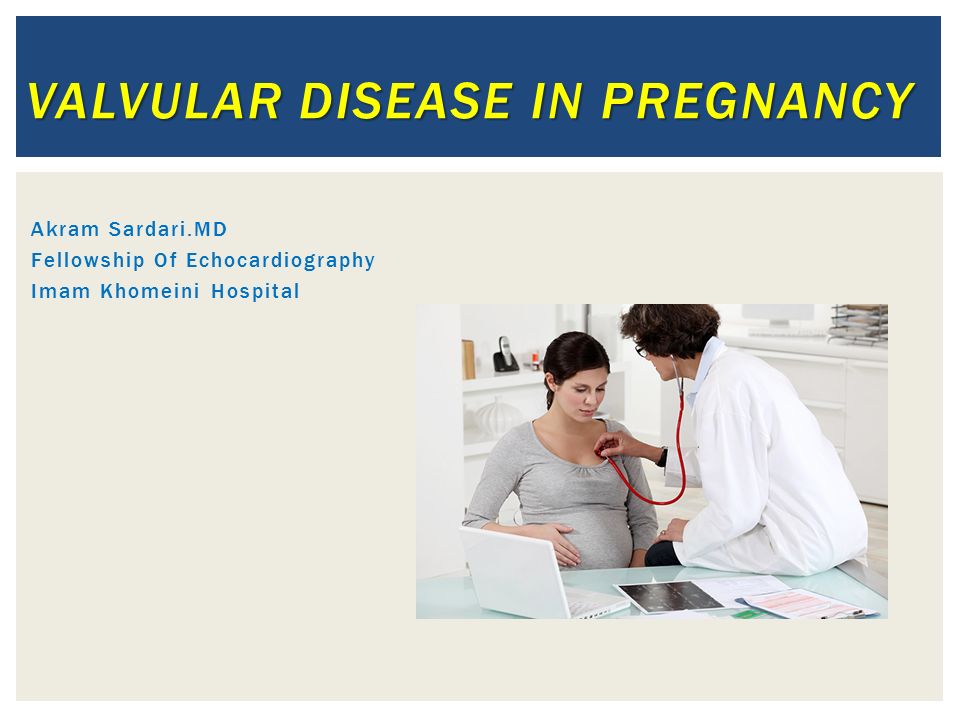 VALVULAR DISEASE IN PREGNANCY

Akram Sardari.MD
Fellowship Of Echocardiography
Imam Khomeini Hospital